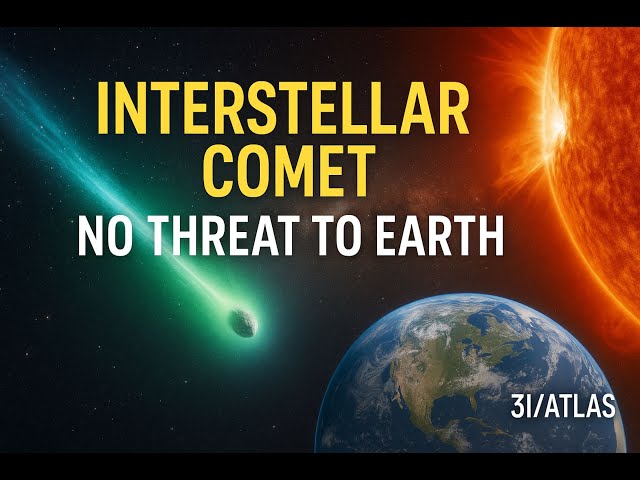 INTERSTELLAR COMET
NO THREAT TO EARTH

3I/ATLAS